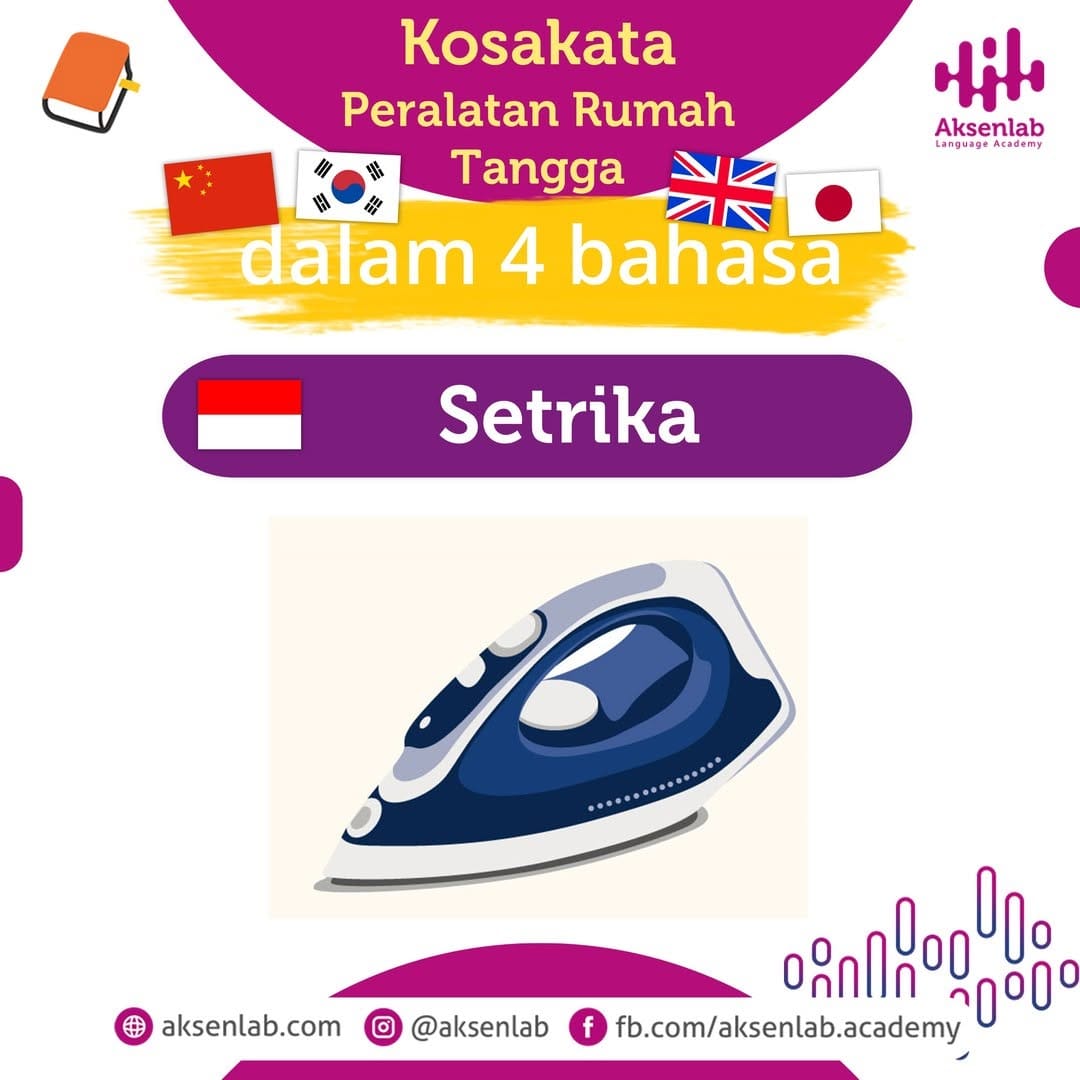 Kosakata
Peralatan Rumah
Tangga

Aksenlab
Language Academy

dalam 4 bahasa

Setrika

aksenlab.com @aksenlab fb.com/aksenlab.academy